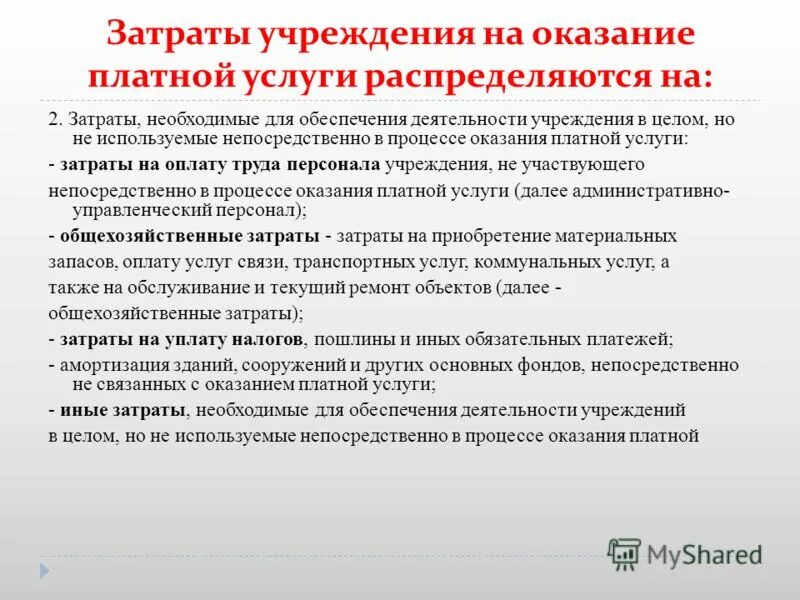 Затраты учреждения на оказание платной услуги распределяются на:

2. Затраты, необходимые для обеспечения деятельности учреждения в целом, но не используемые непосредственно в процессе оказания платной услуги:

- затраты на оплату труда персонала учреждения, не участвующего

непосредственно в процессе оказания платной услуги (далее административно-управленческий персонал);

- общехозяйственные затраты - затраты на приобретение материальных

запасов, оплату услуг связи, транспортных услуг, коммунальных услуг, а

также на обслуживание и текущий ремонт объектов (далее -

общехозяйственные затраты);

- затраты на уплату налогов, пошлины и иных обязательных платежей;

- амортизация зданий, сооружений и других основных фондов, непосредственно не связанных с оказанием платной услуги;

- иные затраты, необходимые для обеспечения деятельности учреждений

в целом, но не используемые непосредственно в процессе оказания платной

MyShared